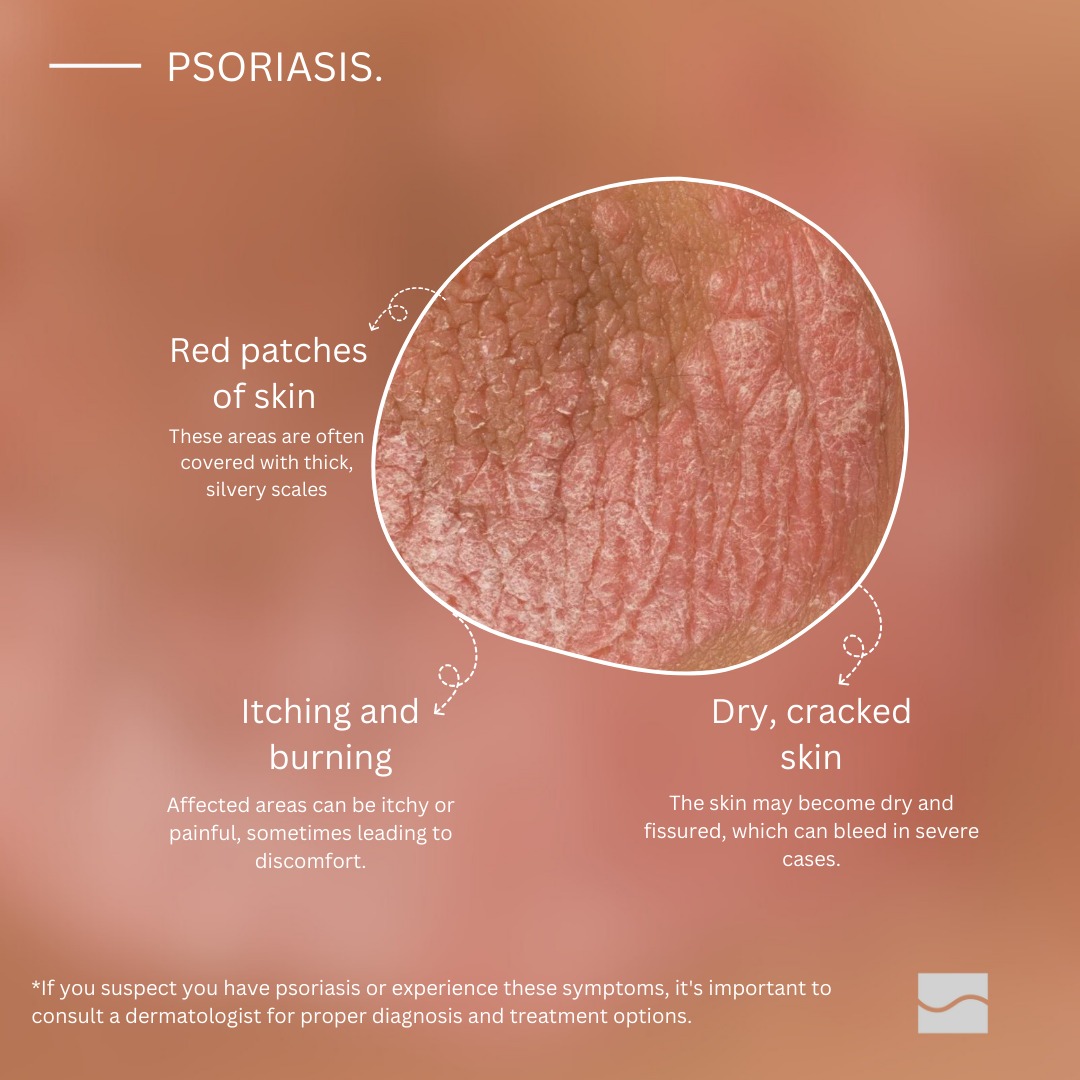 PSORIASIS.

Red patches of skin
These areas are often covered with thick, silvery scales

Itching and burning
Affected areas can be itchy or painful, sometimes leading to discomfort.

Dry, cracked skin
The skin may become dry and fissured, which can bleed in severe cases.

*If you suspect you have psoriasis or experience these symptoms, it's important to consult a dermatologist for proper diagnosis and treatment options.